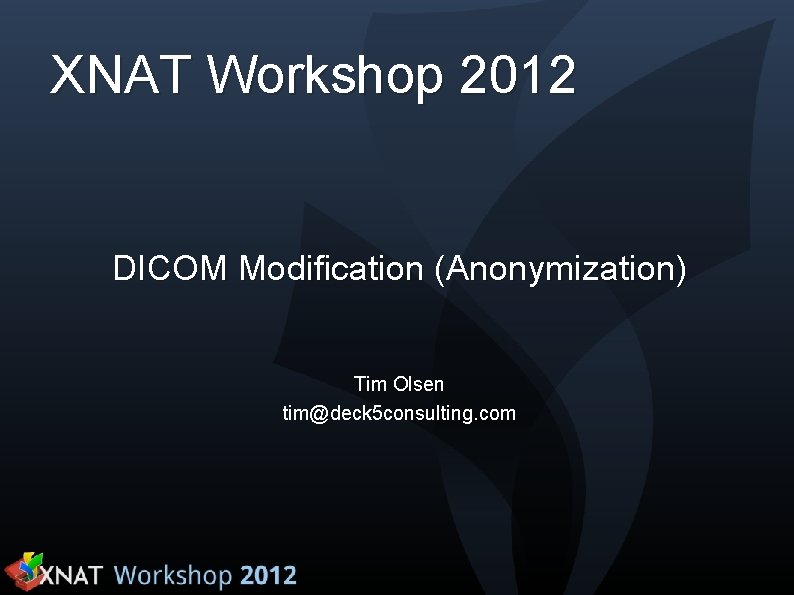 XNAT Workshop 2012

DICOM Modification (Anonymization)

Tim Olsen
tim@deck5consulting.com

XNAT Workshop 2012